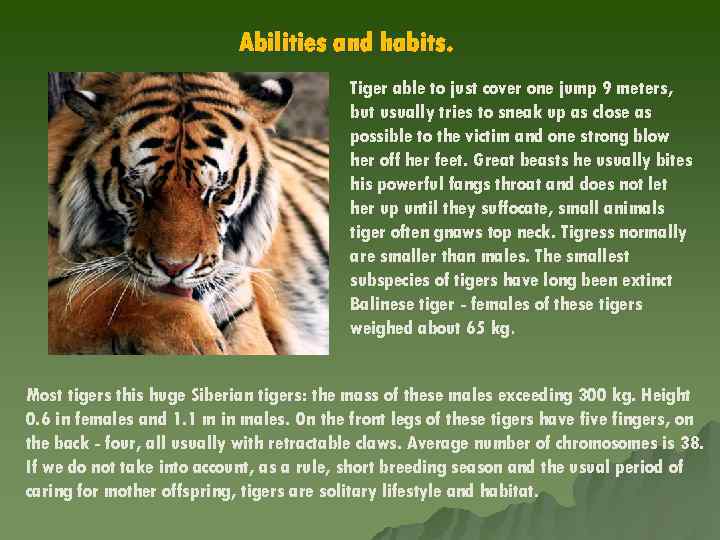 Abilities and habits.

Tiger able to just cover one jump 9 meters, but usually tries to sneak up as close as possible to the victim and one strong blow her off her feet. Great beasts he usually bites his powerful fangs throat and does not let her up until they suffocate, small animals tiger often gnaws top neck. Tigress normally are smaller than males. The smallest subspecies of tigers have long been extinct Balinese tiger - females of these tigers weighed about 65 kg.

Most tigers this huge Siberian tigers: the mass of these males exceeding 300 kg. Height 0.6 in females and 1.1 m in males. On the front legs of these tigers have five fingers, on the back - four, all usually with retractable claws. Average number of chromosomes is 38. If we do not take into account, as a rule, short breeding season and the usual period of caring for mother offspring, tigers are solitary lifestyle and habitat.